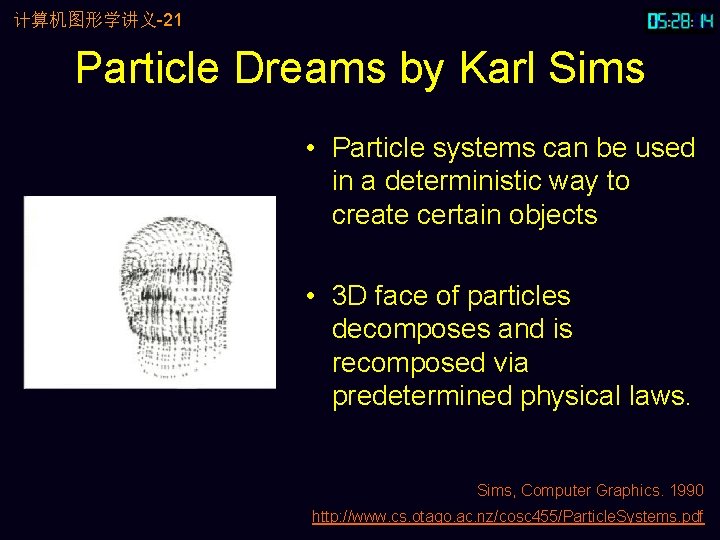 计算机图形学讲义-21

05:28:14

Particle Dreams by Karl Sims

• Particle systems can be used in a deterministic way to create certain objects

• 3D face of particles decomposes and is recomposed via predetermined physical laws.

Sims, Computer Graphics. 1990

http://www.cs.otago.ac.nz/cosc455/ParticleSystems.pdf